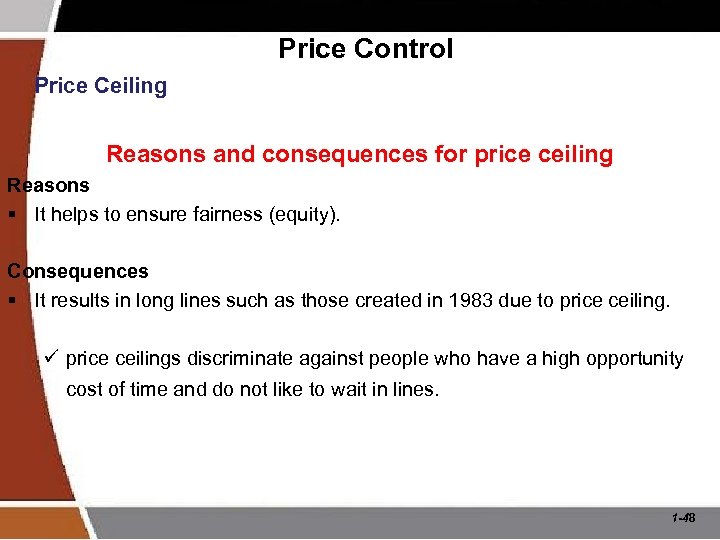 Price Control

Price Ceiling

Reasons and consequences for price ceiling

Reasons

▪ It helps to ensure fairness (equity).

Consequences

▪ It results in long lines such as those created in 1983 due to price ceiling.

✓ price ceilings discriminate against people who have a high opportunity cost of time and do not like to wait in lines.

1-48